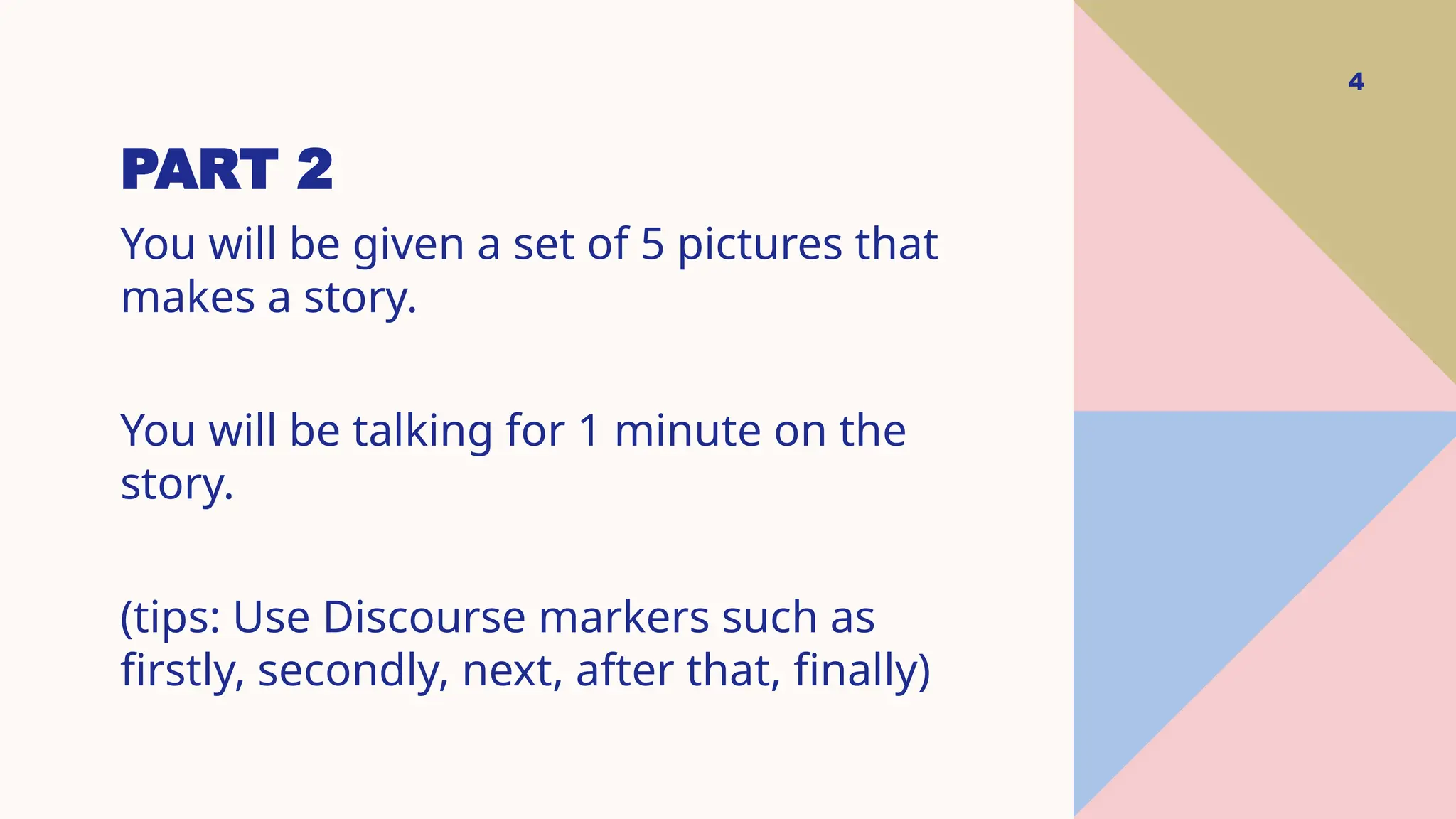 4

PART 2

You will be given a set of 5 pictures that makes a story.

You will be talking for 1 minute on the story.

(tips: Use Discourse markers such as firstly, secondly, next, after that, finally)